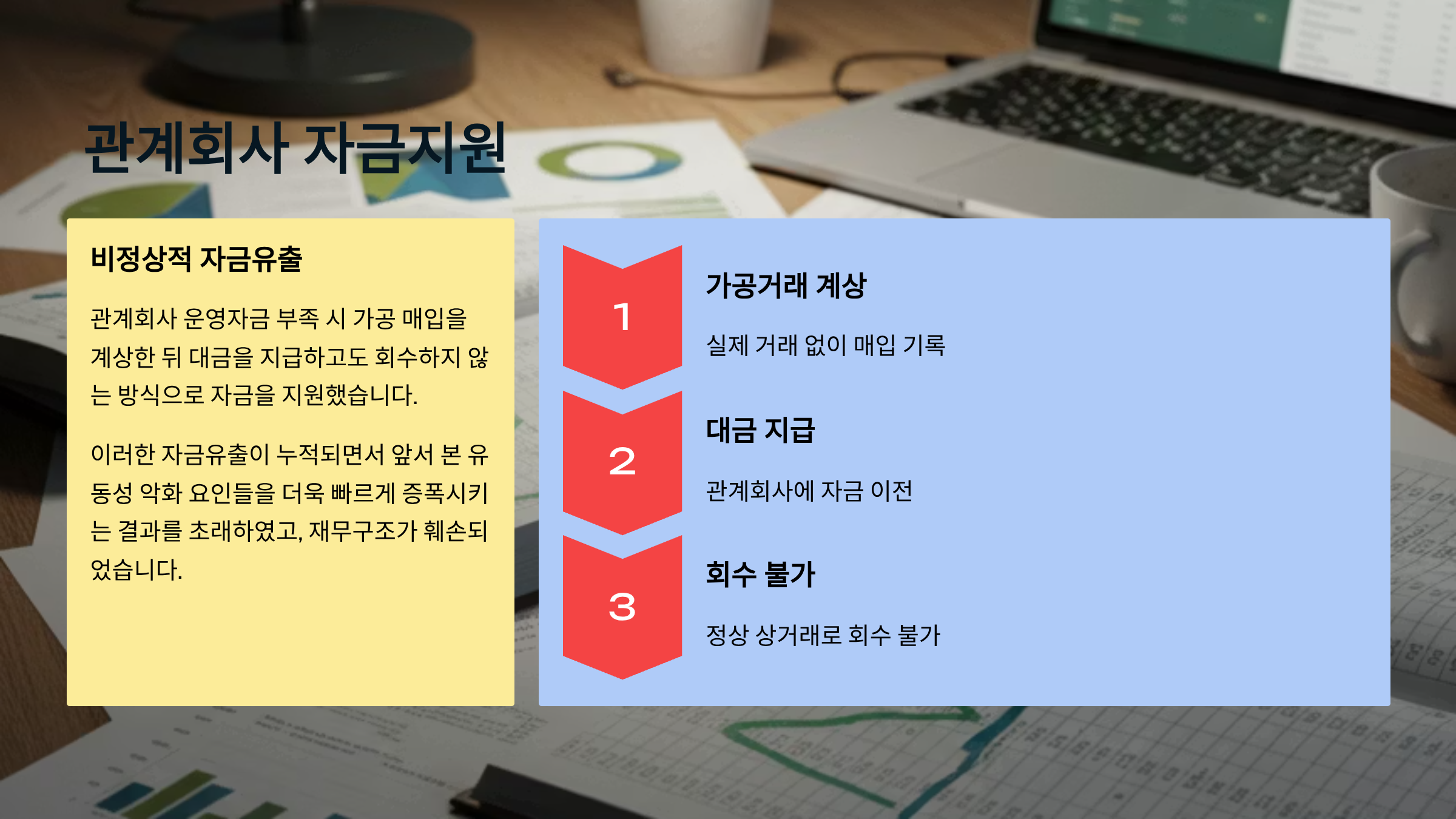 관계회사 자금지원

비정상적 자금유출

관계회사 운영자금 부족 시 가공 매입을 계상한 뒤 대금을 지급하고도 회수하지 않는 방식으로 자금을 지원했습니다.

이러한 자금유출이 누적되면서 앞서 본 유동성 악화 요인들을 더욱 빠르게 증폭시키는 결과를 초래하였고, 재무구조가 훼손되었습니다.

1

가공거래 계상

실제 거래 없이 매입 기록

2

대금 지급

관계회사에 자금 이전

3

회수 불가

정상 상거래로 회수 불가